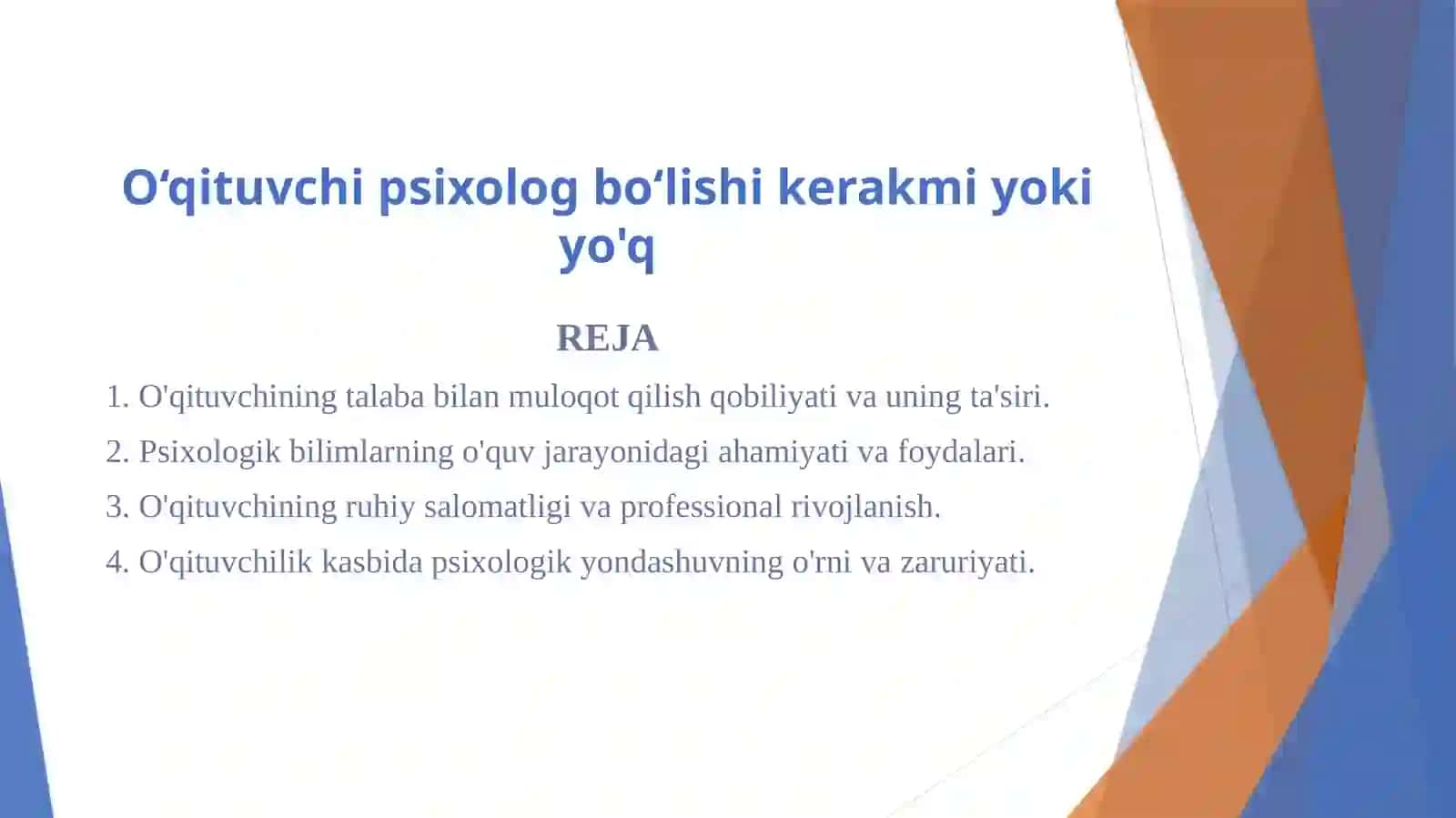 O‘qituvchi psixolog bo‘lishi kerakmi yoki yo'q

REJA

1. O'qituvchining talaba bilan muloqot qilish qobiliyati va uning ta'siri.
2. Psixologik bilimlarning o'quv jarayonidagi ahamiyati va foydalari.
3. O'qituvchining ruhiy salomatligi va professional rivojlanish.
4. O'qituvchilik kasbida psixologik yondashuvning o'rni va zaruriyati.